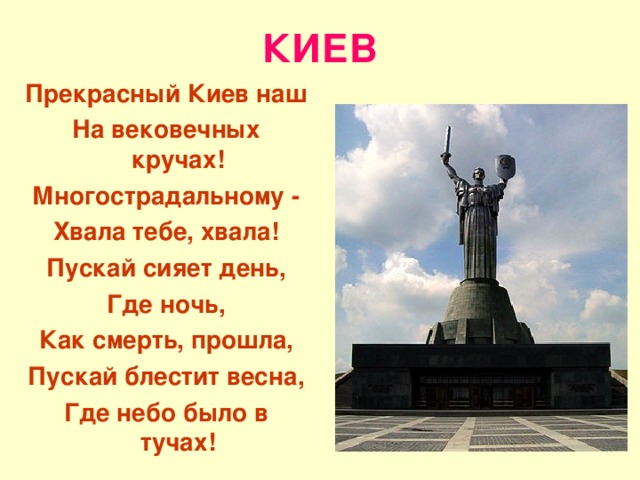 КИЕВ

Прекрасный Киев наш
На вековечных кручах!
Многострадальному -
Хвала тебе, хвала!
Пускай сияет день,
Где ночь,
Как смерть, прошла,
Пускай блестит весна,
Где небо было в тучах!